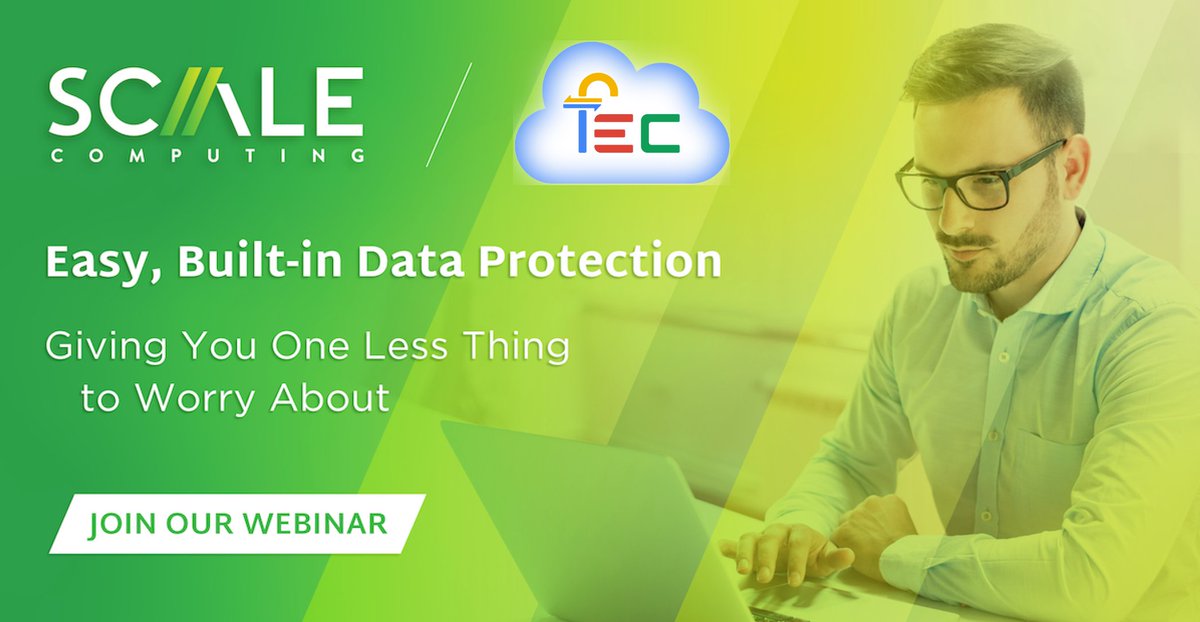 SCALE COMPUTING

TEC

Easy, Built-in Data Protection

Giving You One Less Thing to Worry About

JOIN OUR WEBINAR